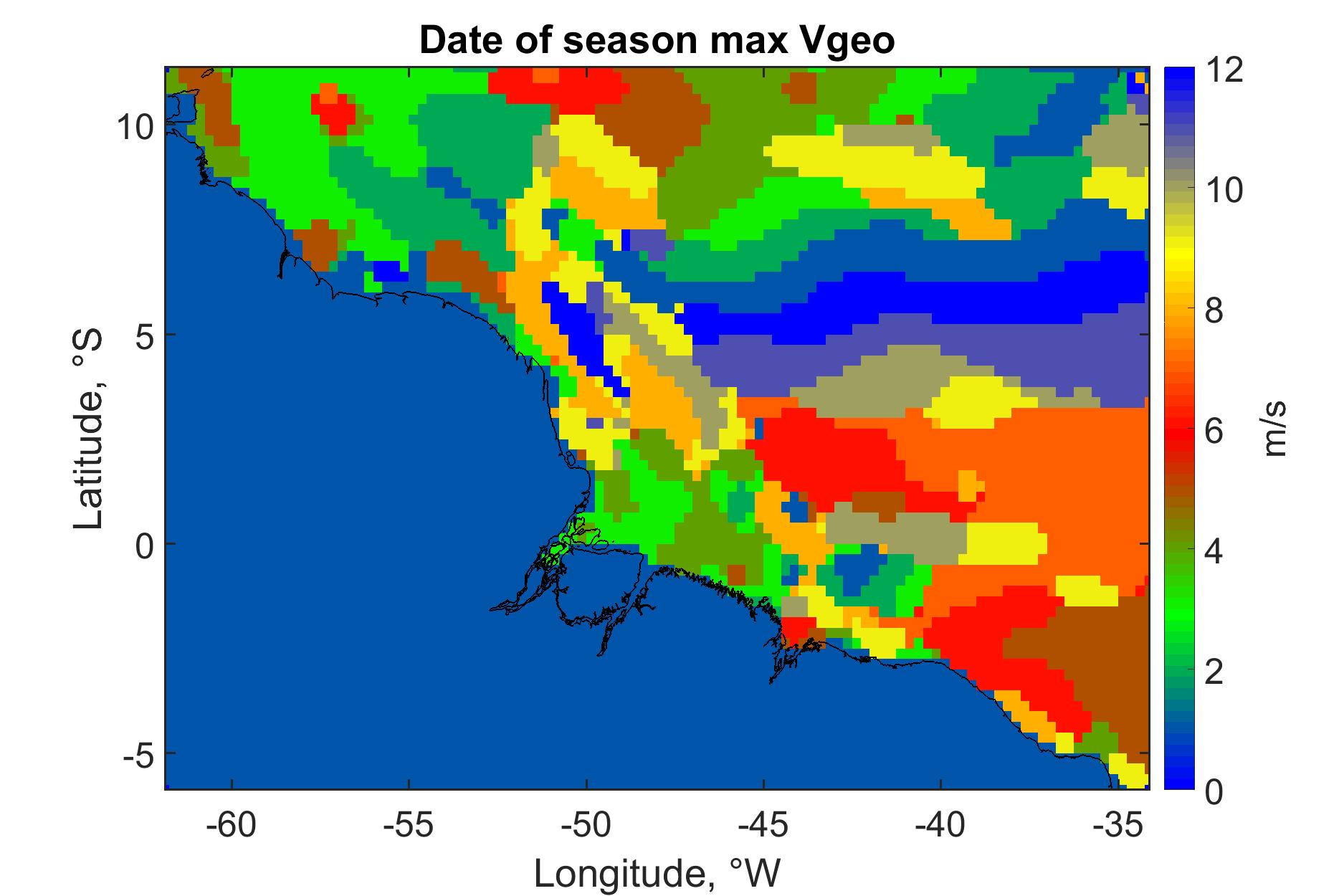 Date of season max Vgeo

Latitude, °S

10
5
0
-5

-60
-55
-50
-45
-40
-35

Longitude, °W

12
10
8
6
4
2
0

m/s